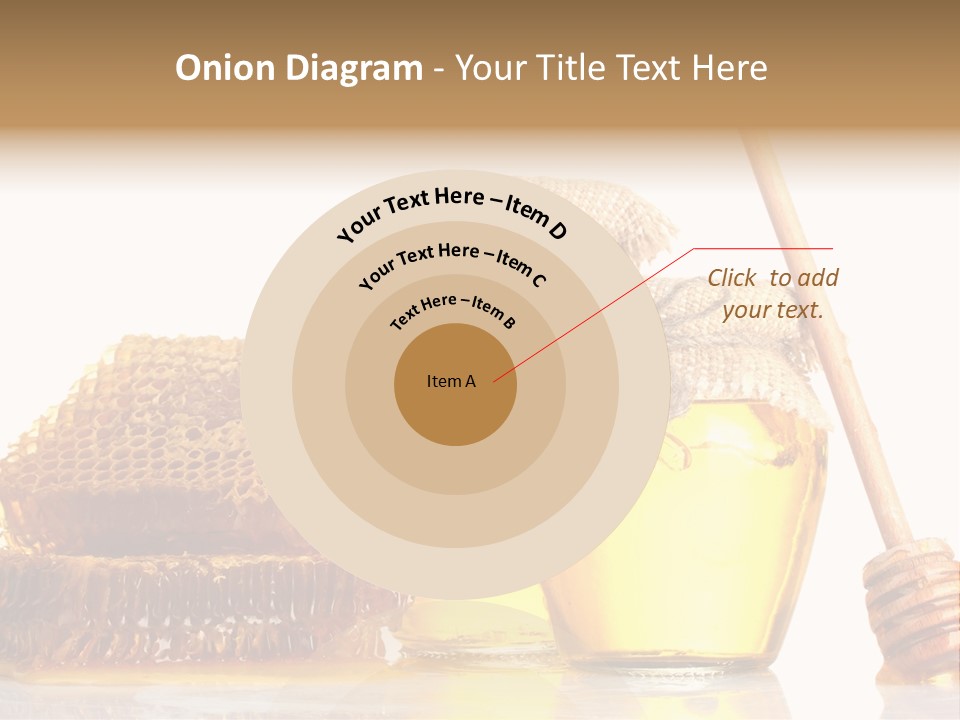 Onion Diagram - Your Title Text Here

Your Text Here – Item D

Your Text Here – Item C

Text Here – Item B

Item A

Click to add your text.